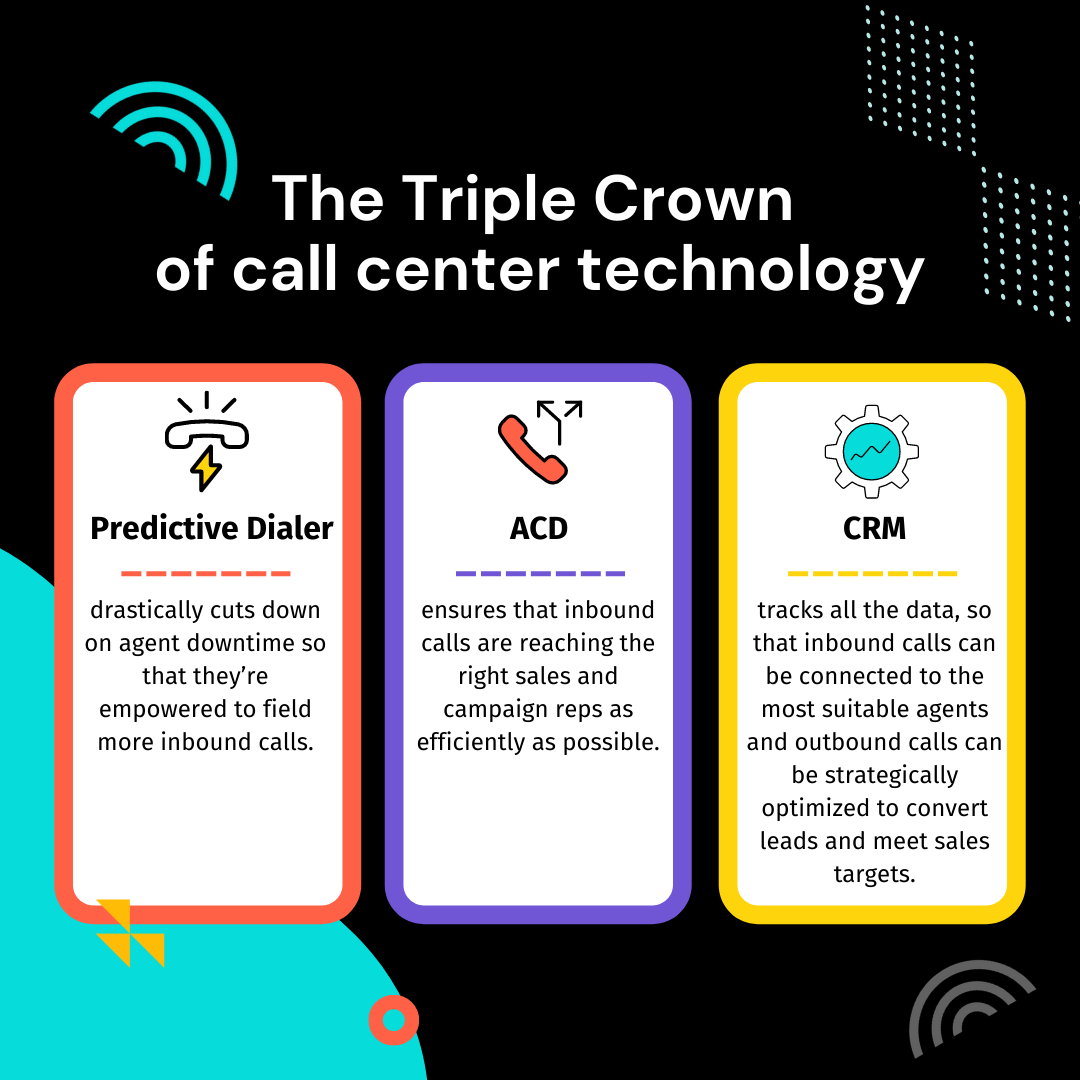 The Triple Crown of call center technology

Predictive Dialer

drastically cuts down on agent downtime so that they're empowered to field more inbound calls.

ACD

ensures that inbound calls are reaching the right sales and campaign reps as efficiently as possible.

CRM

tracks all the data, so that inbound calls can be connected to the most suitable agents and outbound calls can be strategically optimized to convert leads and meet sales targets.